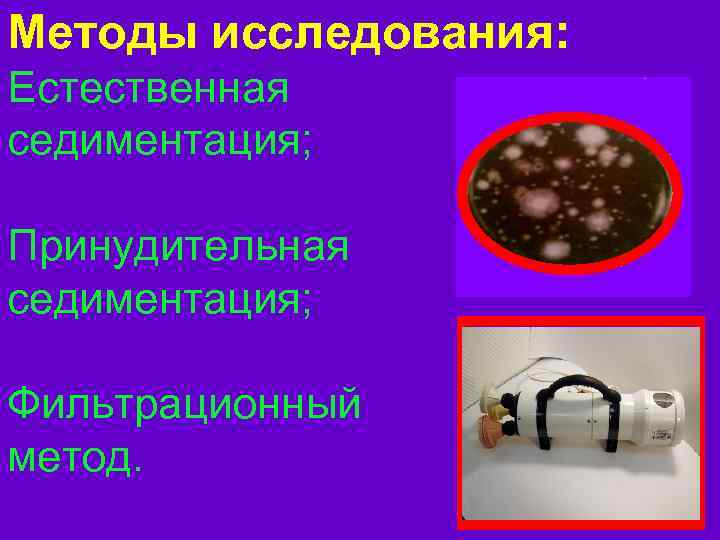 Методы исследования:

Естественная седиментация;

Принудительная седиментация;

Фильтрационный метод.